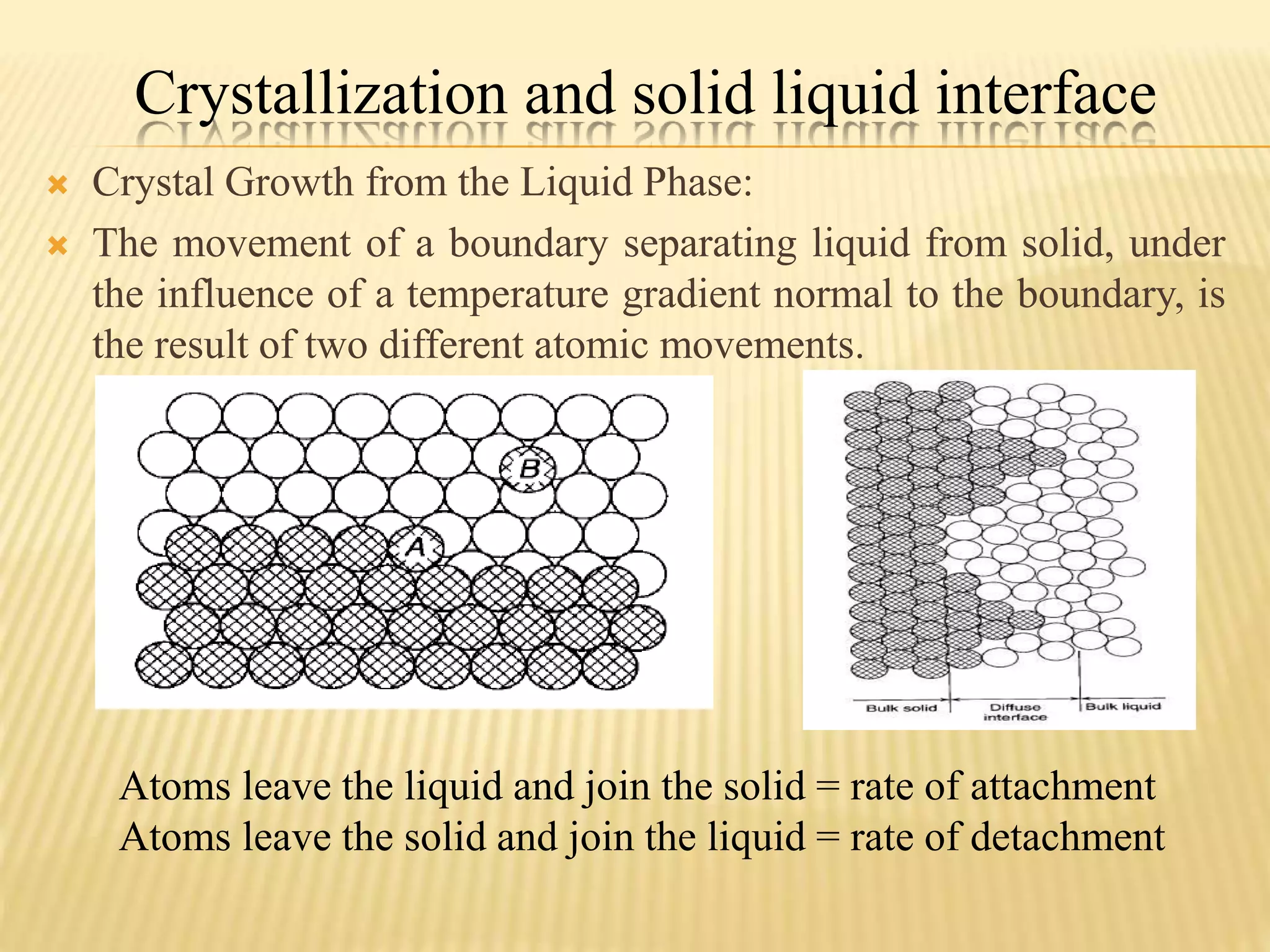 Crystallization and solid liquid interface

Crystal Growth from the Liquid Phase:

The movement of a boundary separating liquid from solid, under the influence of a temperature gradient normal to the boundary, is the result of two different atomic movements.

B

A

Bulk solid

Diffuse interface

Bulk liquid

Atoms leave the liquid and join the solid = rate of attachment
Atoms leave the solid and join the liquid = rate of detachment